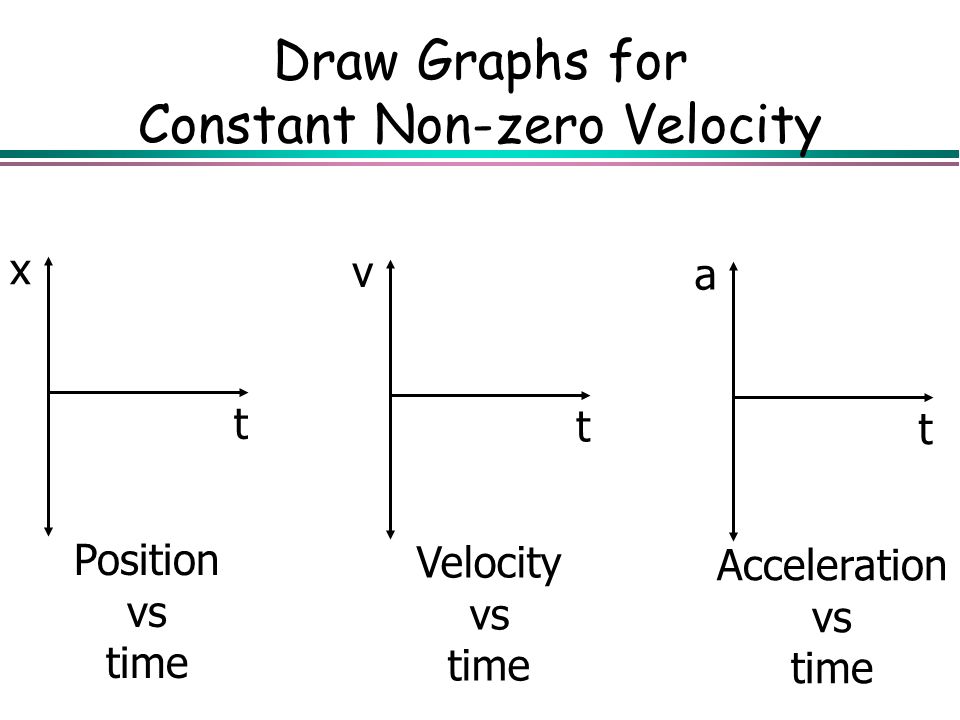 Draw Graphs for
Constant Non-zero Velocity

x

t

Position
vs
time

v

t

Velocity
vs
time

a

t

Acceleration
vs
time